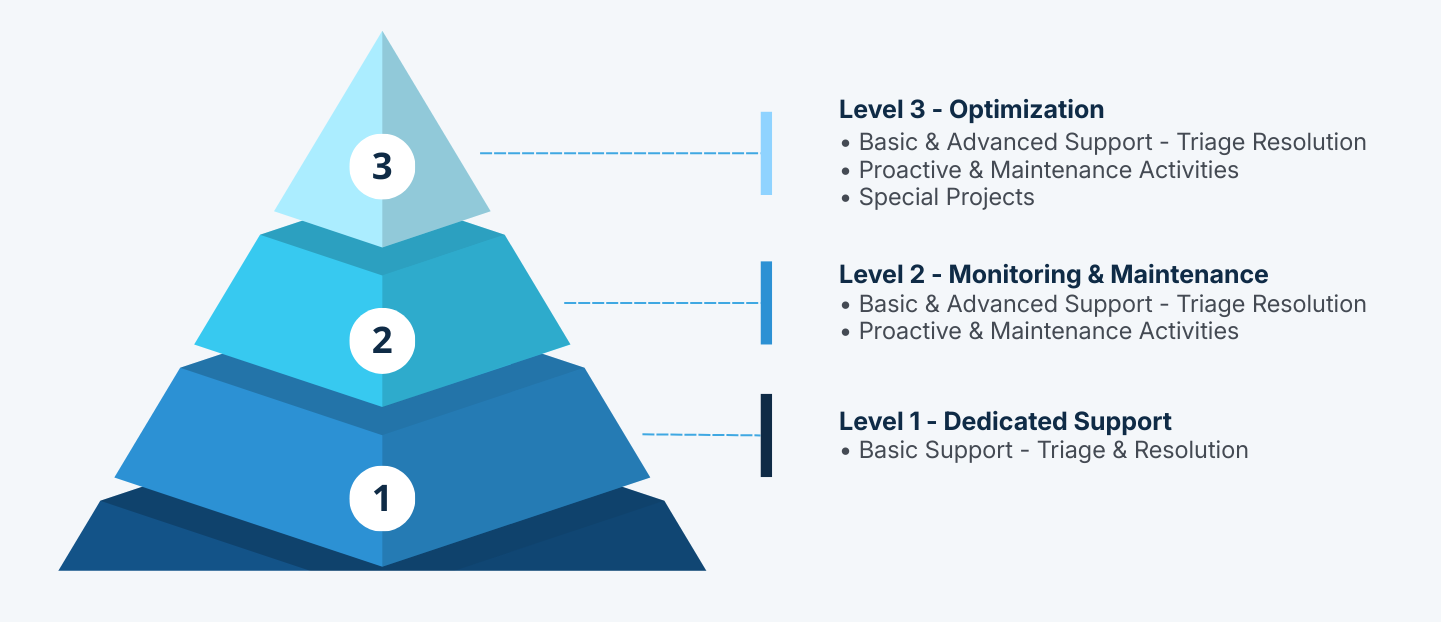 3

2

1

Level 3 - Optimization
• Basic & Advanced Support - Triage Resolution
• Proactive & Maintenance Activities
• Special Projects

Level 2 - Monitoring & Maintenance
• Basic & Advanced Support - Triage Resolution
• Proactive & Maintenance Activities

Level 1 - Dedicated Support
• Basic Support - Triage & Resolution